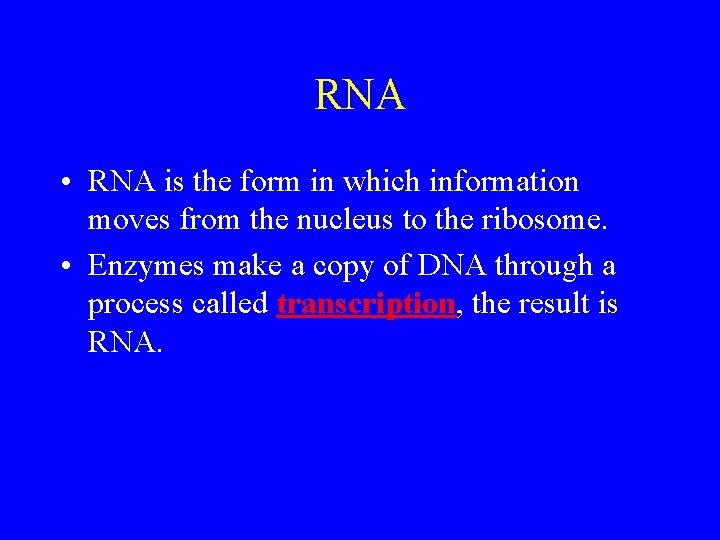 RNA

• RNA is the form in which information moves from the nucleus to the ribosome.

• Enzymes make a copy of DNA through a process called transcription, the result is RNA.